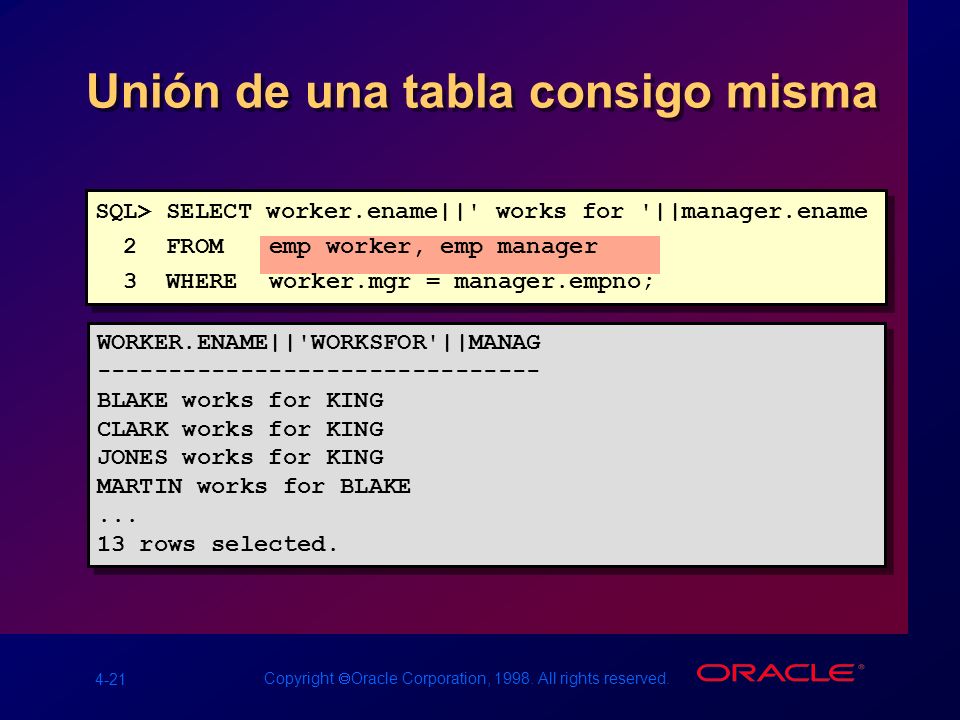 Unión de una tabla consigo misma

SQL> SELECT worker.ename||' works for '||manager.ename
  2 FROM emp worker, emp manager
  3 WHERE worker.mgr = manager.empno;

WORKER.ENAME||'WORKSFOR'||MANAG
-------------------------------
BLAKE works for KING
CLARK works for KING
JONES works for KING
MARTIN works for BLAKE
...
13 rows selected.

4-21

Copyright ©Oracle Corporation, 1998. All rights reserved.

ORACLE®